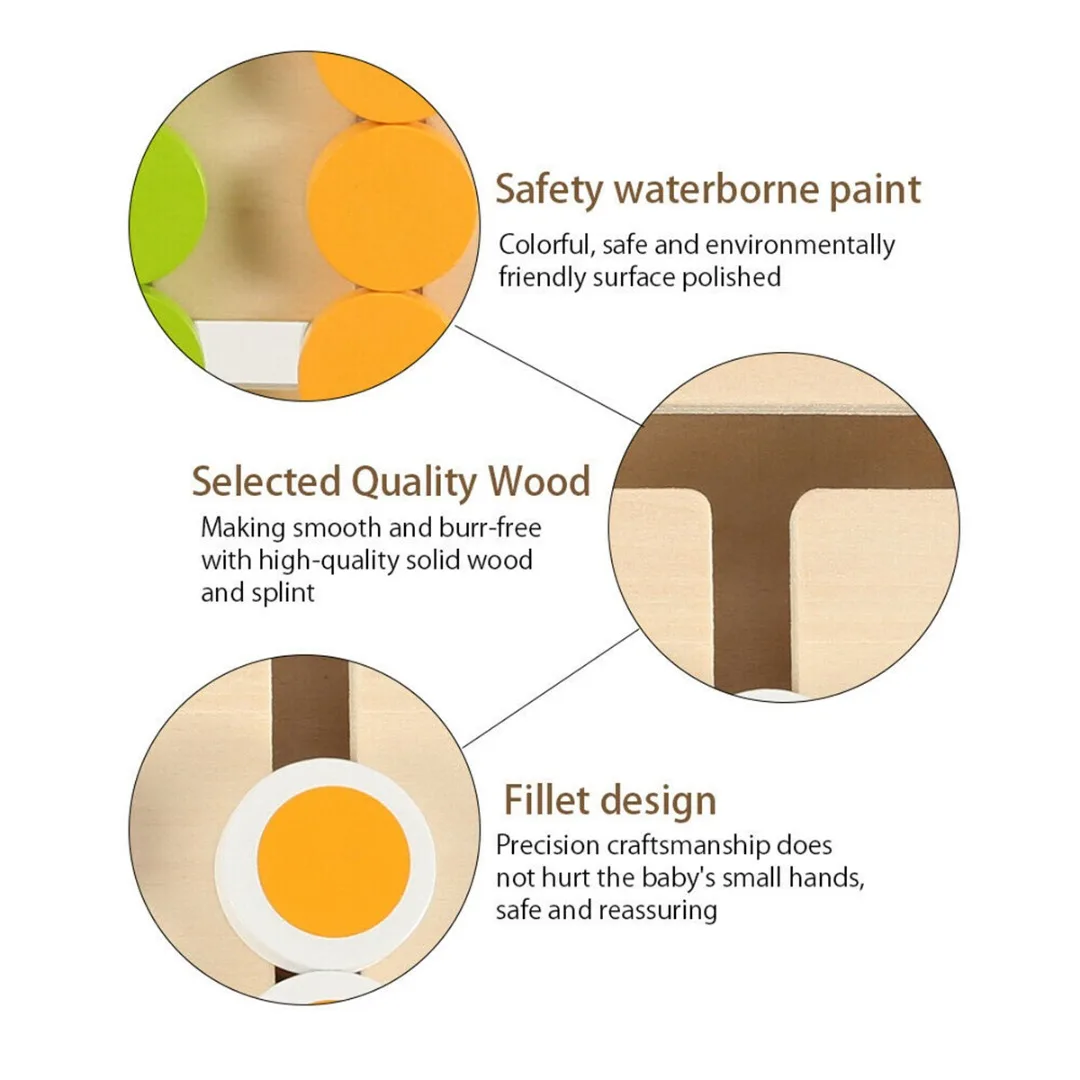 Safety waterborne paint

Colorful, safe and environmentally friendly surface polished

Selected Quality Wood

Making smooth and burr-free with high-quality solid wood and splint

Fillet design

Precision craftsmanship does not hurt the baby's small hands, safe and reassuring